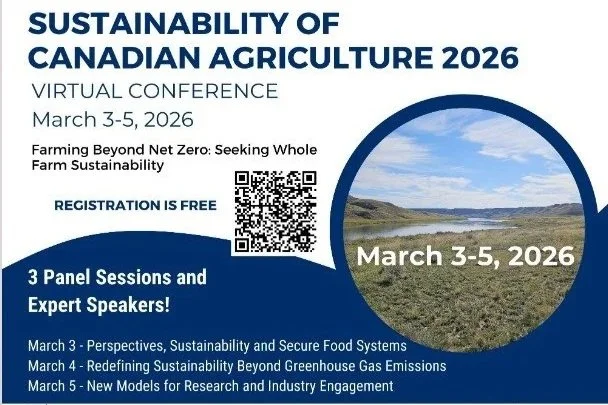 SUSTAINABILITY OF CANADIAN AGRICULTURE 2026

VIRTUAL CONFERENCE
March 3-5, 2026

Farming Beyond Net Zero: Seeking Whole Farm Sustainability

REGISTRATION IS FREE

March 3-5, 2026

3 Panel Sessions and Expert Speakers!

March 3 - Perspectives, Sustainability and Secure Food Systems
March 4 - Redefining Sustainability Beyond Greenhouse Gas Emissions
March 5 - New Models for Research and Industry Engagement